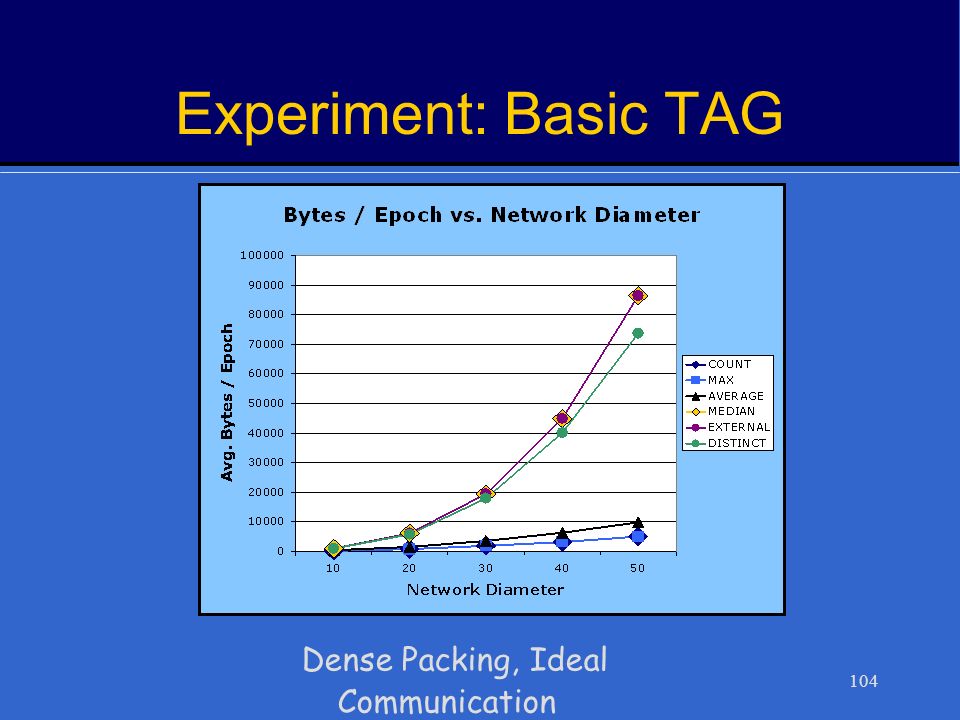 Experiment: Basic TAG

Bytes / Epoch vs. Network Diameter

Avg. Bytes / Epoch

100000
90000
80000
70000
60000
50000
40000
30000
20000
10000
0

10
20
30
40
50

Network Diameter

COUNT
MAX
AVERAGE
MEDIAN
EXTERNAL
DISTINCT

Dense Packing, Ideal Communication

104